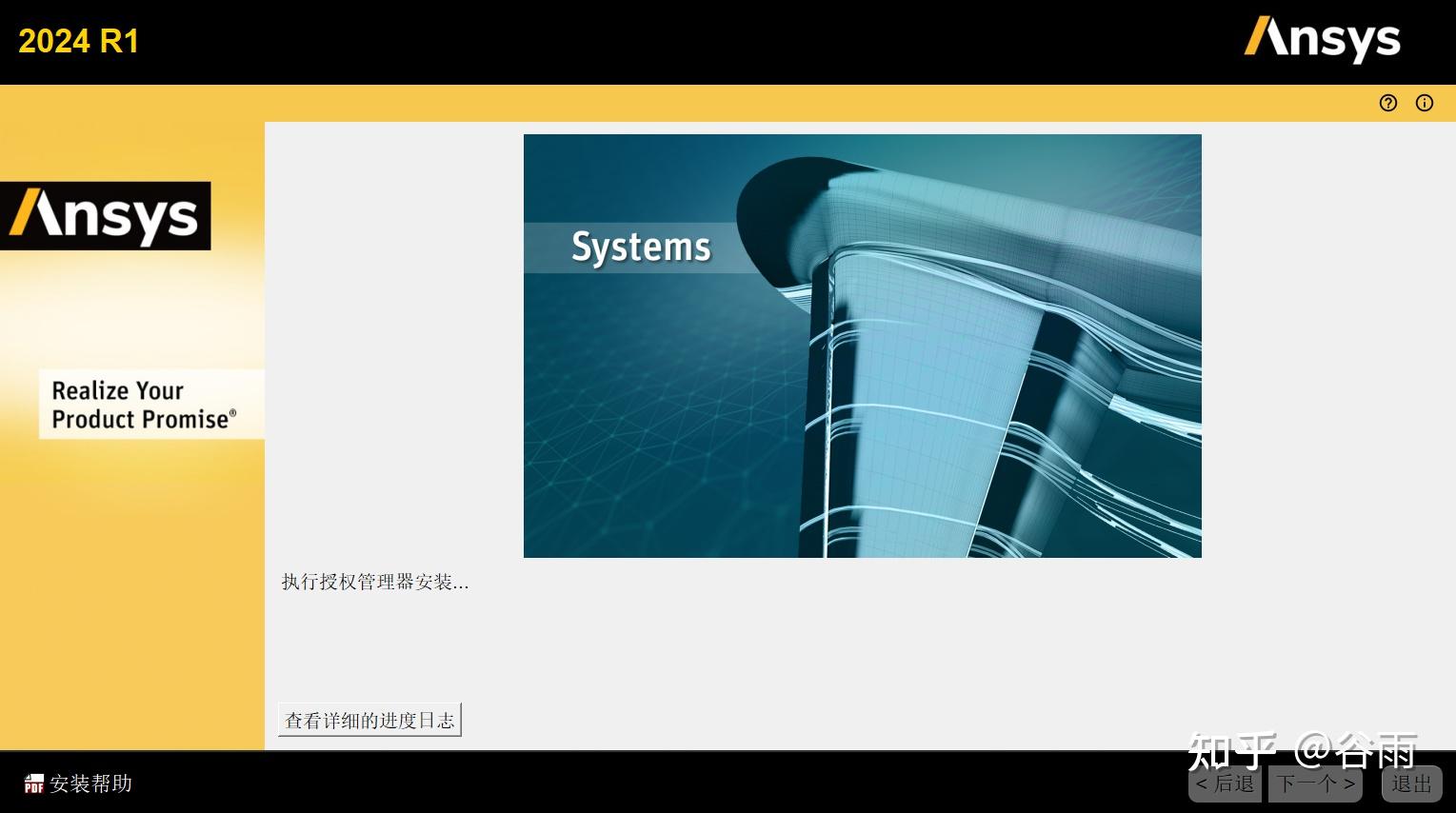 2024 R1

Ansys

Ansys

Realize Your Product Promise®

Systems

执行授权管理器安装...

查看详细的进度日志

PDF 安装帮助

知乎 @谷雨

< 后退

下一个 >

退出